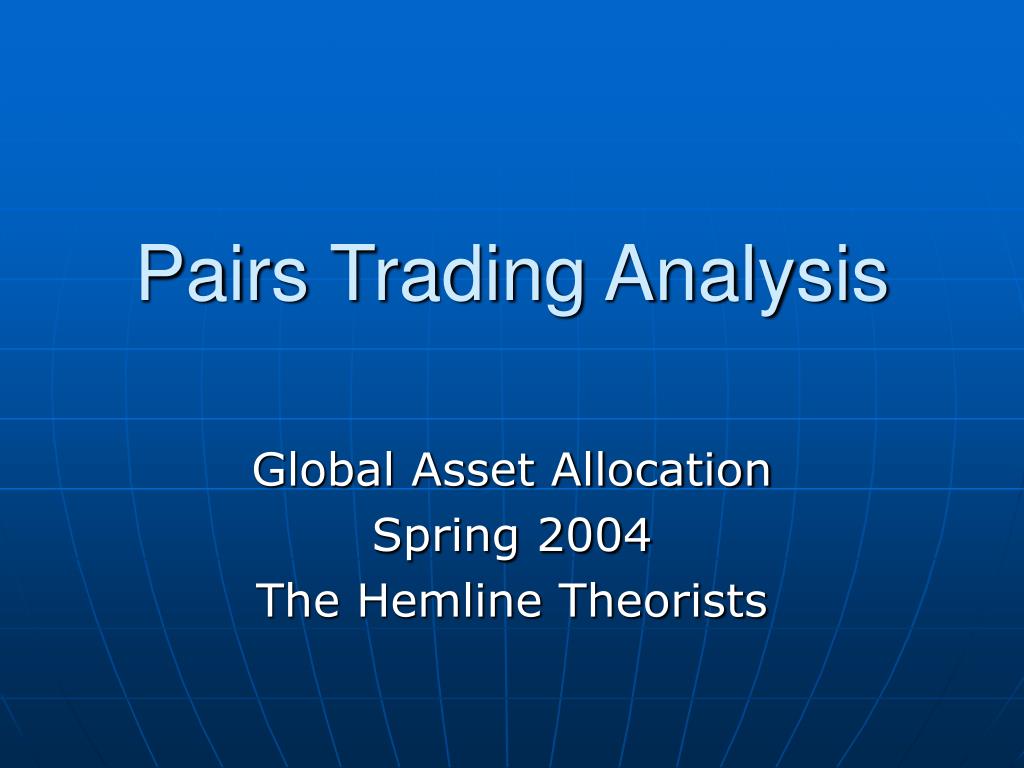 Pairs Trading Analysis

Global Asset Allocation
Spring 2004
The Hemline Theorists